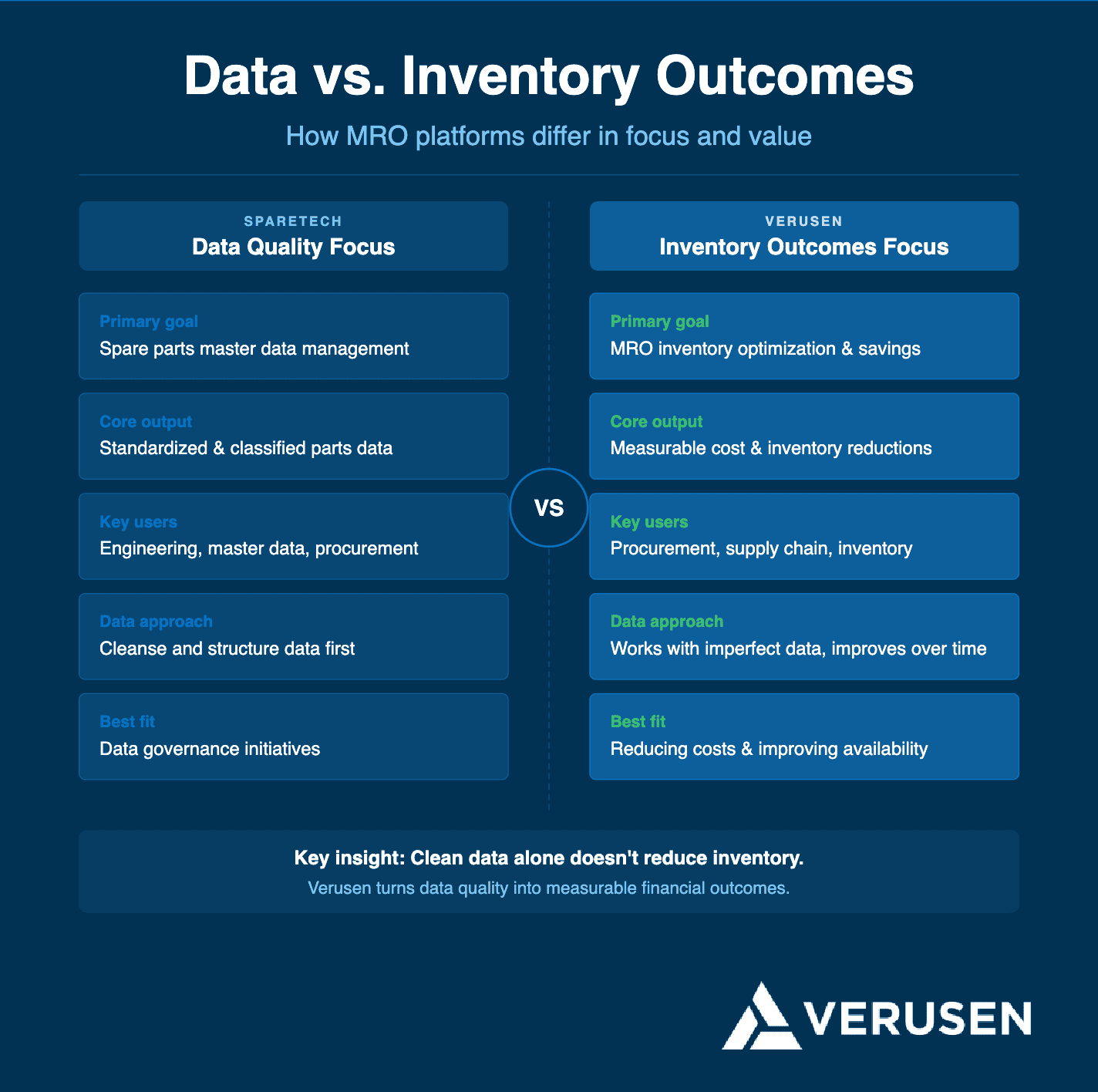 Data vs. Inventory Outcomes

How MRO platforms differ in focus and value

SPARETECH
Data Quality Focus

Primary goal
Spare parts master data management

Core output
Standardized & classified parts data

Key users
Engineering, master data, procurement

Data approach
Cleanse and structure data first

Best fit
Data governance initiatives

VS

VERUSEN
Inventory Outcomes Focus

Primary goal
MRO inventory optimization & savings

Core output
Measurable cost & inventory reductions

Key users
Procurement, supply chain, inventory

Data approach
Works with imperfect data, improves over time

Best fit
Reducing costs & improving availability

Key insight: Clean data alone doesn't reduce inventory.
Verusen turns data quality into measurable financial outcomes.

VERUSEN